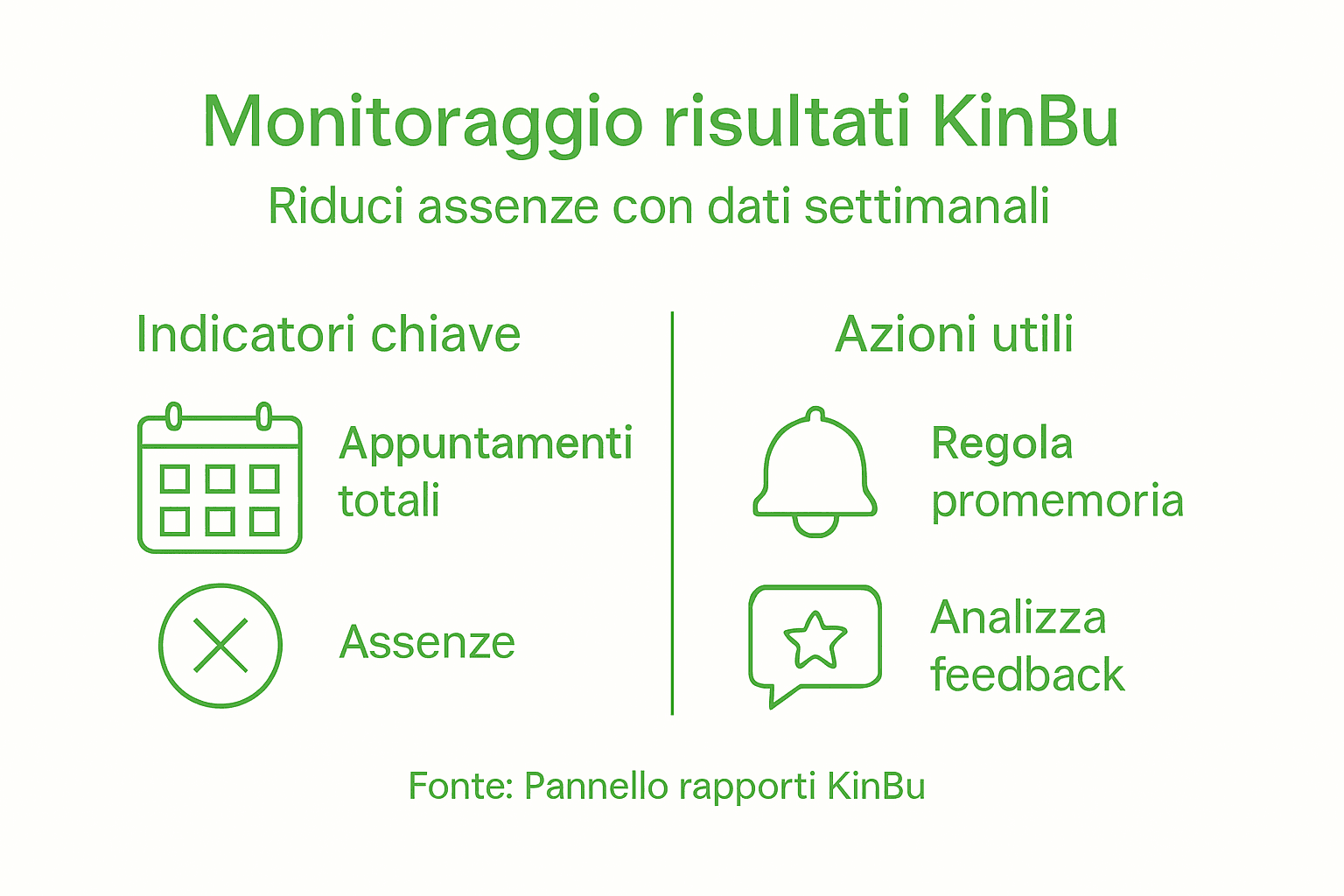 Monitoraggio risultati KinBu

Riduci assenze con dati settimanali

Indicatori chiave

Appuntamenti totali

Assenze

Azioni utili

Regola promemoria

Analizza feedback

Fonte: Pannello rapporti KinBu